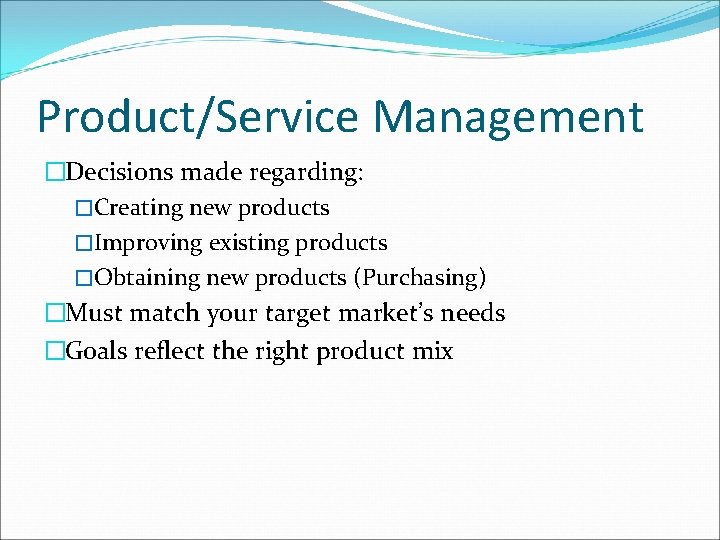 Product/Service Management

□Decisions made regarding:

□Creating new products

□Improving existing products

□Obtaining new products (Purchasing)

□Must match your target market's needs

□Goals reflect the right product mix